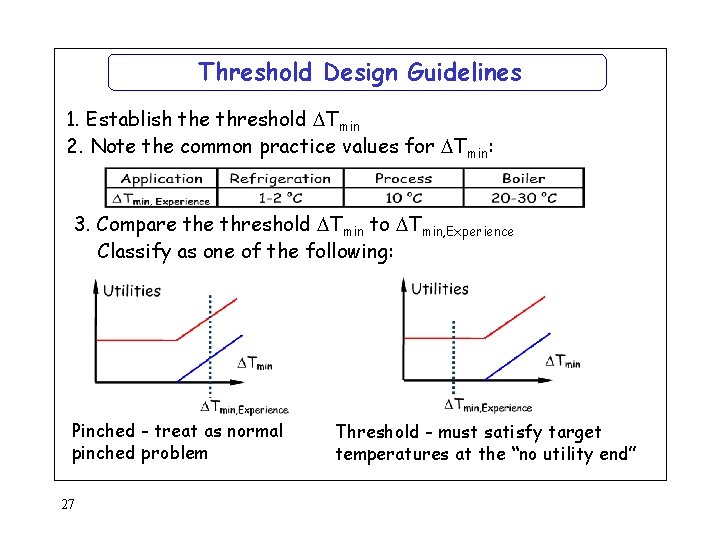 Threshold Design Guidelines

1. Establish the threshold $\Delta T_{min}$
2. Note the common practice values for $\Delta T_{min}$:

| Application | Refrigeration | Process | Boiler |
|---|---|---|---|
| $\Delta T_{min, Experience}$ | 1-2 °C | 10 °C | 20-30 °C |

3. Compare the threshold $\Delta T_{min}$ to $\Delta T_{min,Experience}$
Classify as one of the following:

Utilities

$\Delta T_{min}$

$\Delta T_{min,Experience}$

Pinched - treat as normal pinched problem

Utilities

$\Delta T_{min}$

$\Delta T_{min,Experience}$

Threshold - must satisfy target temperatures at the "no utility end"

27